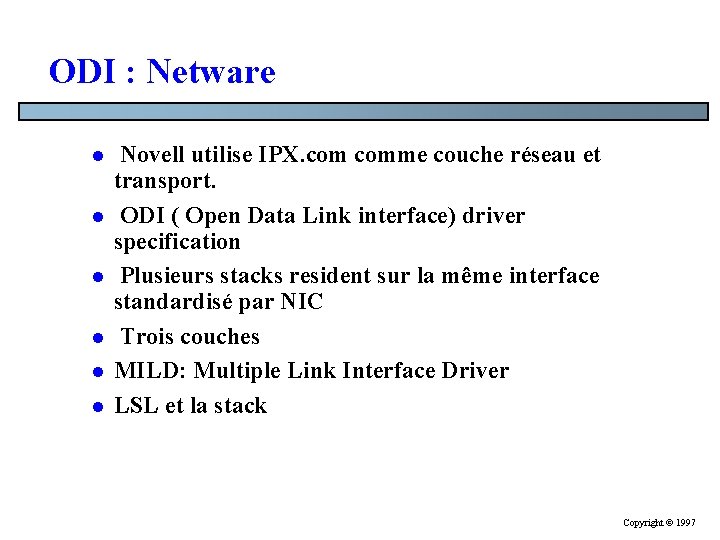 ODI : Netware

• Novell utilise IPX.com comme couche réseau et transport.
• ODI ( Open Data Link interface) driver specification
• Plusieurs stacks resident sur la même interface standardisé par NIC
• Trois couches
• MILD: Multiple Link Interface Driver
• LSL et la stack

Copyright © 1997